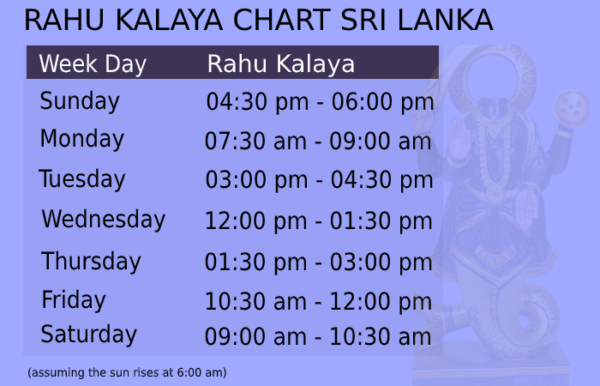 RAHU KALAYA CHART SRI LANKA

| Week Day | Rahu Kalaya |
|---|---|
| Sunday | 04:30 pm - 06:00 pm |
| Monday | 07:30 am - 09:00 am |
| Tuesday | 03:00 pm - 04:30 pm |
| Wednesday | 12:00 pm - 01:30 pm |
| Thursday | 01:30 pm - 03:00 pm |
| Friday | 10:30 am - 12:00 pm |
| Saturday | 09:00 am - 10:30 am |

(assuming the sun rises at 6:00 am)